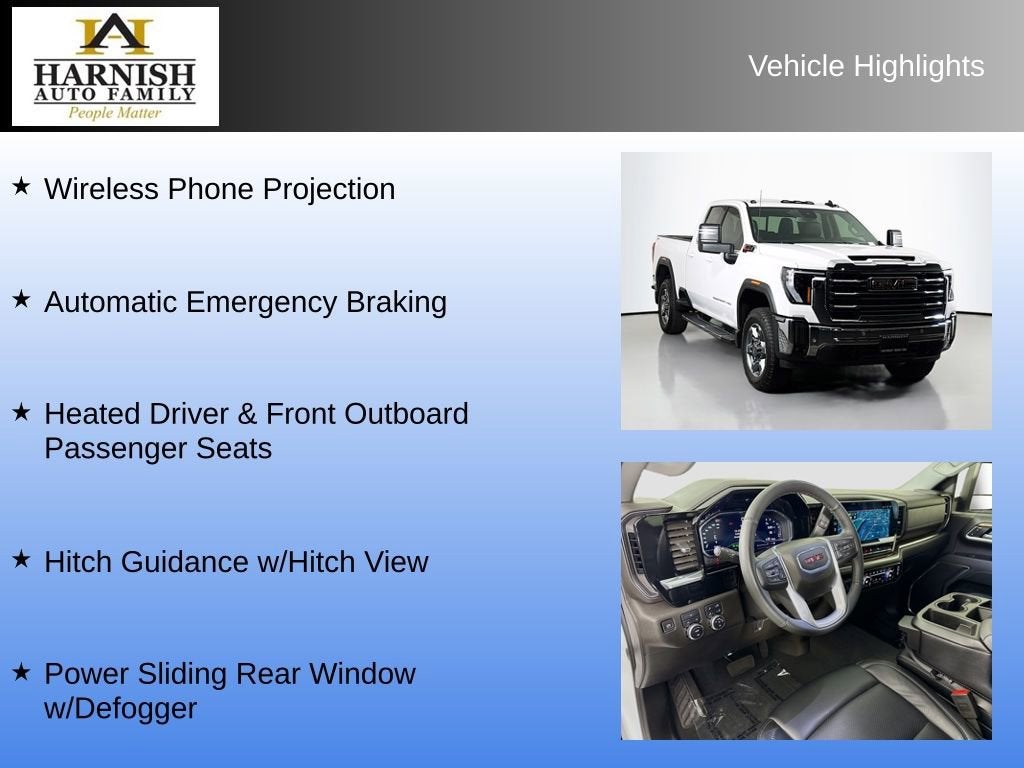 HARNISH
AUTO FAMILY
People Matter

Vehicle Highlights

★ Wireless Phone Projection

★ Automatic Emergency Braking

★ Heated Driver & Front Outboard Passenger Seats

★ Hitch Guidance w/Hitch View

★ Power Sliding Rear Window w/Defogger

GMC